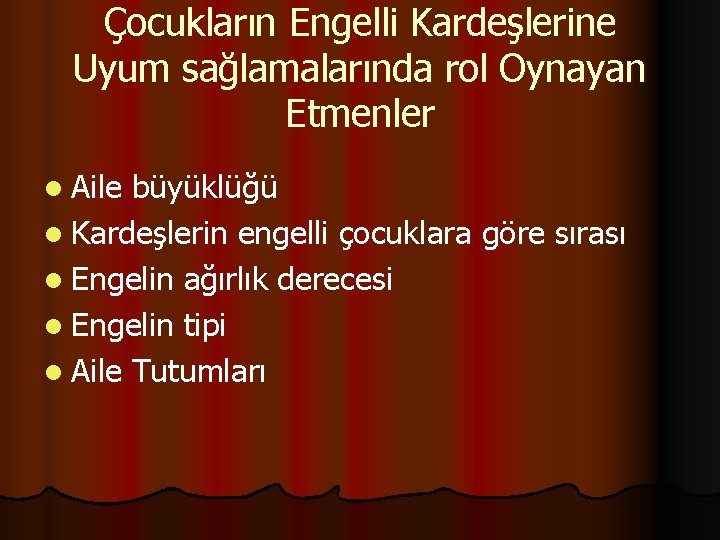 Çocukların Engelli Kardeşlerine Uyum sağlamalarında rol Oynayan Etmenler

- Aile büyüklüğü
- Kardeşlerin engelli çocuklara göre sırası
- Engelin ağırlık derecesi
- Engelin tipi
- Aile Tutumları